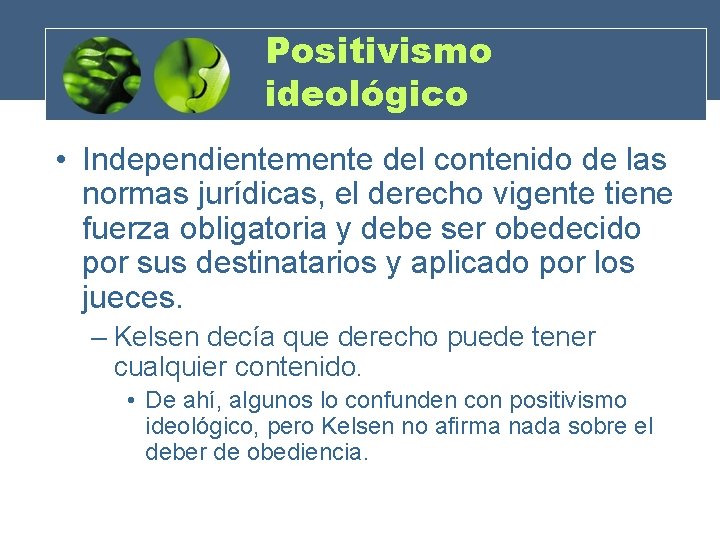 Positivismo ideológico

• Independientemente del contenido de las normas jurídicas, el derecho vigente tiene fuerza obligatoria y debe ser obedecido por sus destinatarios y aplicado por los jueces.

– Kelsen decía que derecho puede tener cualquier contenido.

• De ahí, algunos lo confunden con positivismo ideológico, pero Kelsen no afirma nada sobre el deber de obediencia.